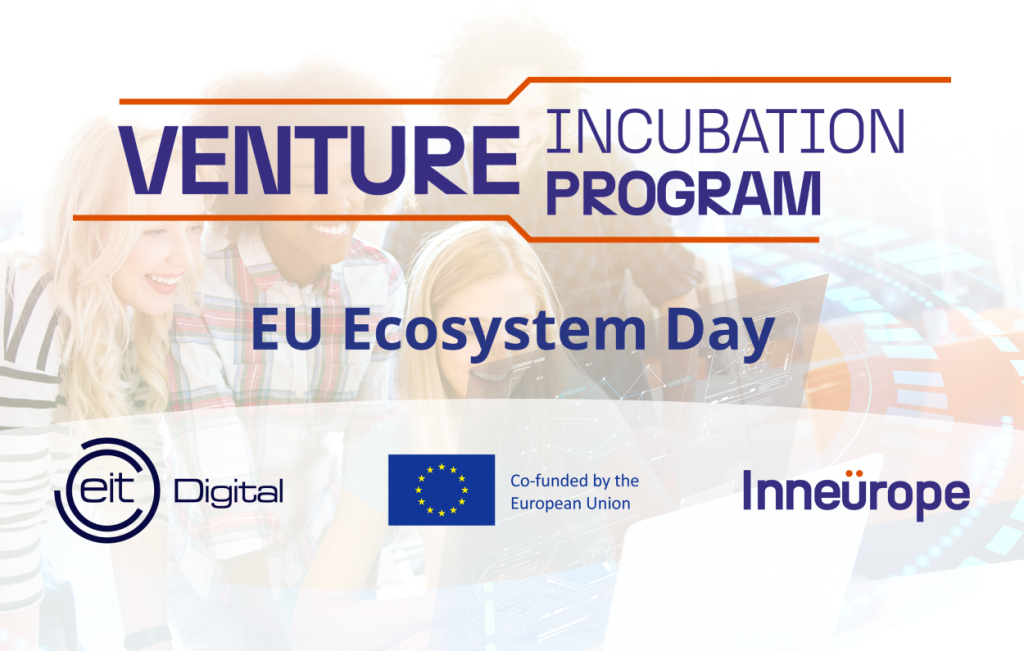 VENTURE INCUBATION PROGRAM

EU Ecosystem Day

eit Digital

Co-funded by the European Union

Inneürope